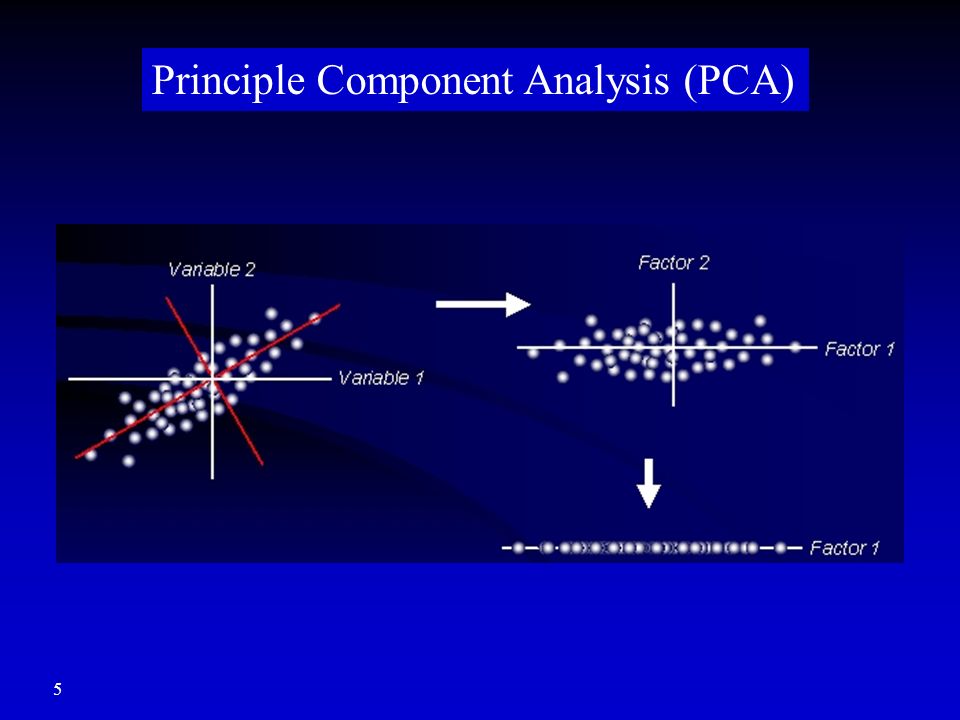 Principle Component Analysis (PCA)

Variable 2

Variable 1

Factor 2

Factor 1

Factor 1

5